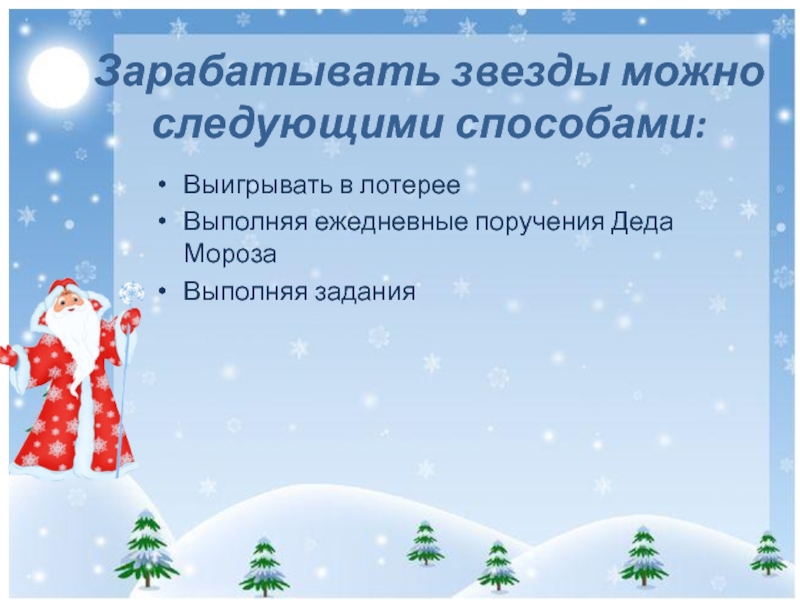 Зарабатывать звезды можно следующими способами:

• Выигрывать в лотерее
• Выполняя ежедневные поручения Деда Мороза
• Выполняя задания